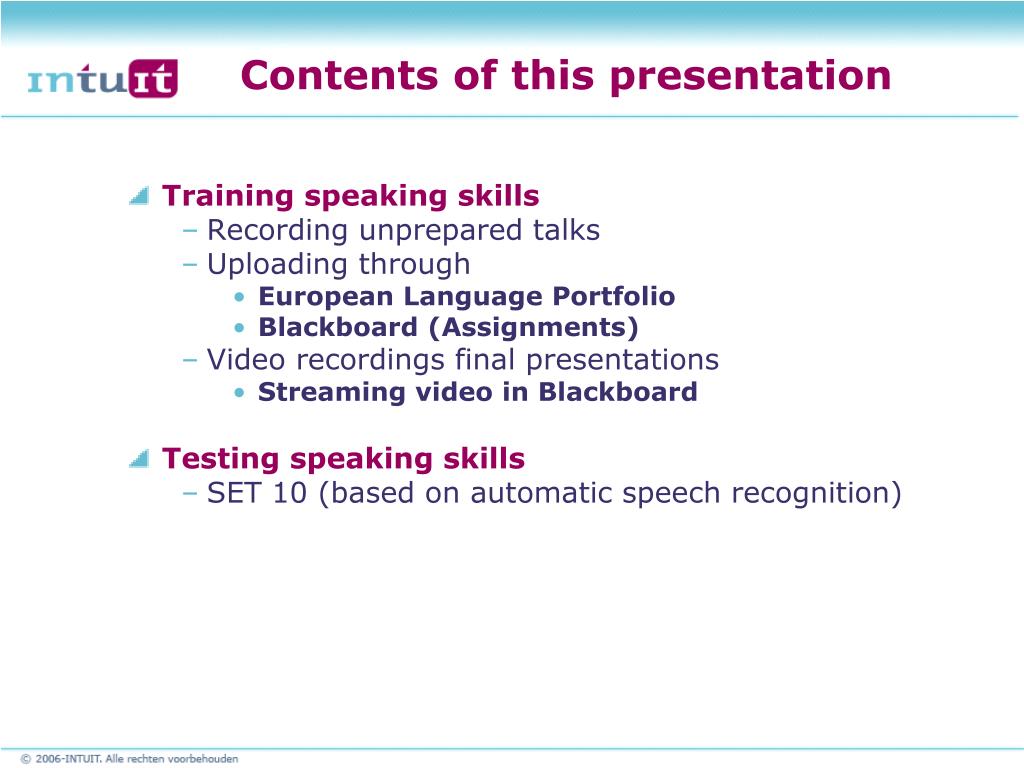 intuit

Contents of this presentation

Training speaking skills
– Recording unprepared talks
– Uploading through
• European Language Portfolio
• Blackboard (Assignments)
– Video recordings final presentations
• Streaming video in Blackboard

Testing speaking skills
– SET 10 (based on automatic speech recognition)

© 2006-INTUIT. Alle rechten voorbehouden